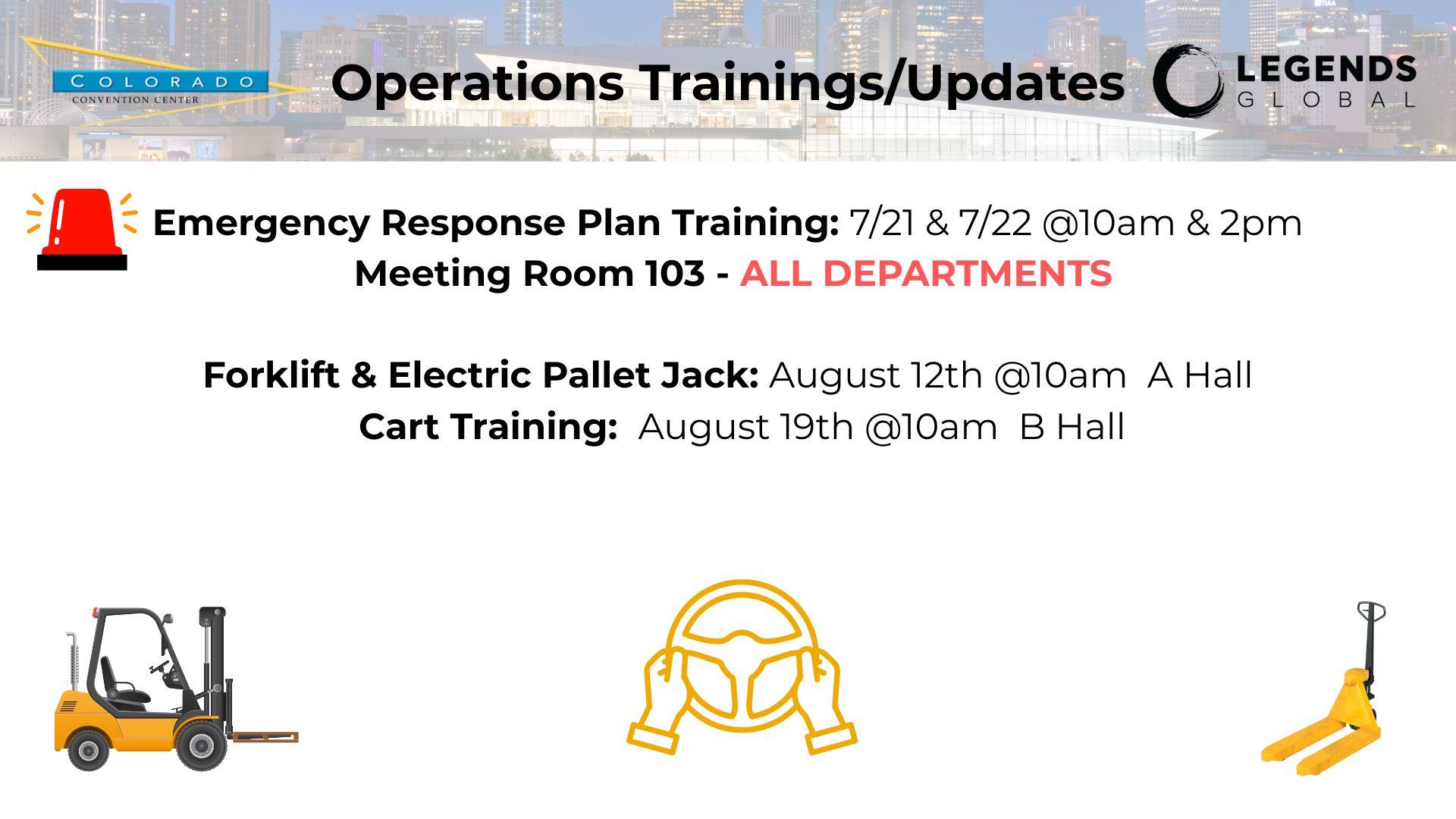 COLORADO
CONVENTION CENTER

Operations Trainings/Updates

LEGENDS
GLOBAL

Emergency Response Plan Training: 7/21 & 7/22 @10am & 2pm
Meeting Room 103 - ALL DEPARTMENTS

Forklift & Electric Pallet Jack: August 12th @10am A Hall
Cart Training: August 19th @10am B Hall